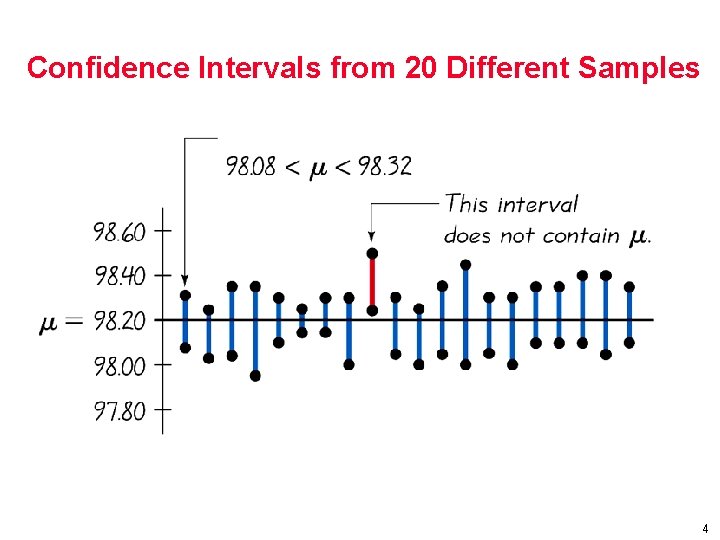 Confidence Intervals from 20 Different Samples

$98.08 < \mu < 98.32$

This interval does not contain $\mu$.

98.60

98.40

$\mu = 98.20$

98.00

97.80

4